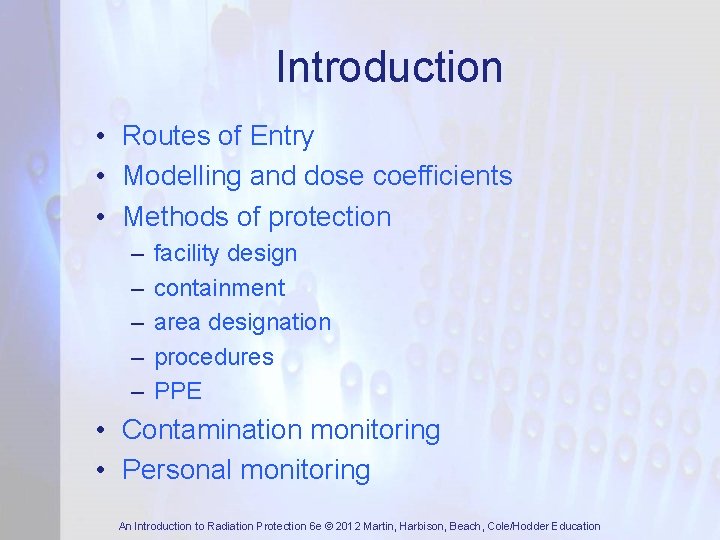 Introduction

• Routes of Entry
• Modelling and dose coefficients
• Methods of protection
– facility design
– containment
– area designation
– procedures
– PPE
• Contamination monitoring
• Personal monitoring

An Introduction to Radiation Protection 6e © 2012 Martin, Harbison, Beach, Cole/Hodder Education